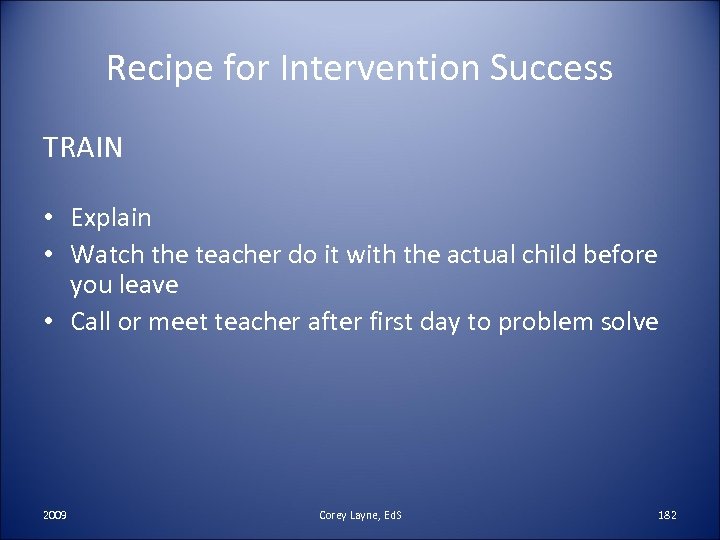 Recipe for Intervention Success

TRAIN

• Explain
• Watch the teacher do it with the actual child before you leave
• Call or meet teacher after first day to problem solve

2009

Corey Layne, EdS

182